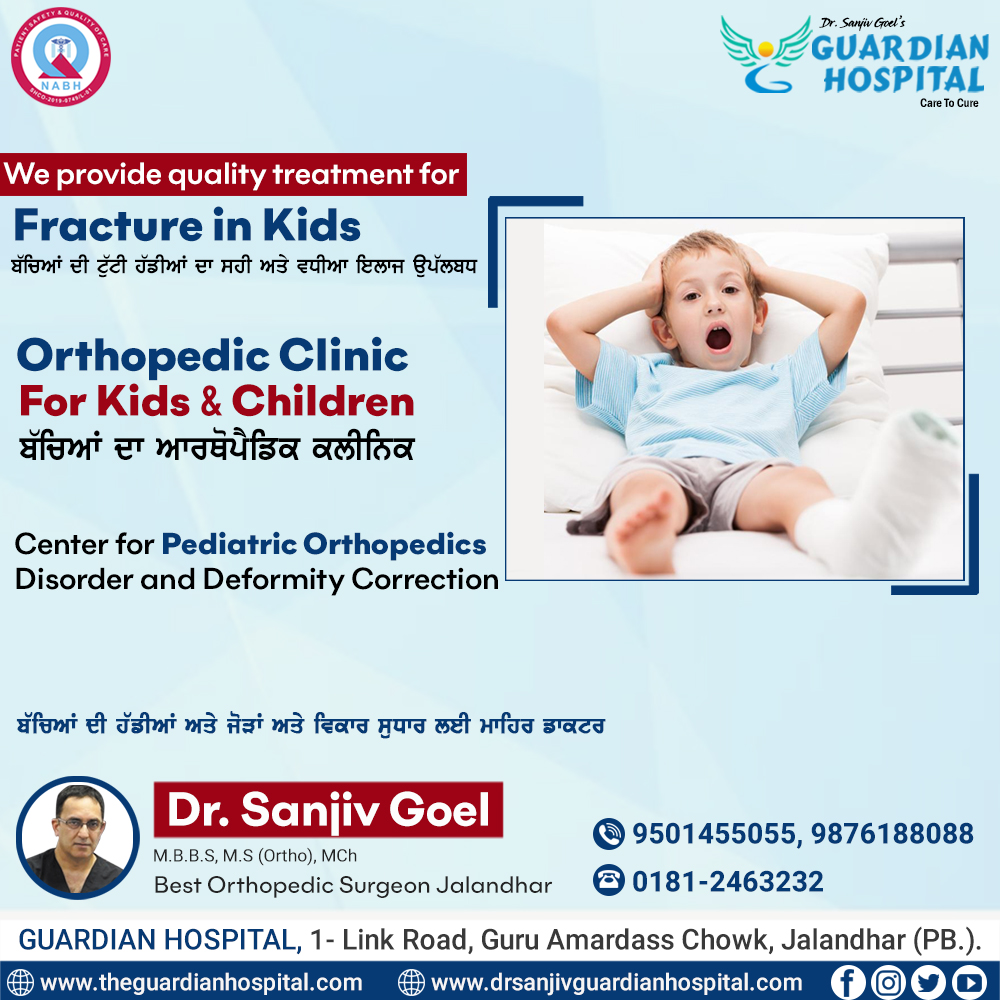 PATIENT SAFETY & QUALITY OF CARE
NABH
SHCO-2019-0749/1-01

Dr. Sanjiv Goel's
GUARDIAN HOSPITAL
Care To Cure

We provide quality treatment for
Fracture in Kids
ਬੱਚਿਆਂ ਦੀ ਟੁੱਟੀ ਹੱਡੀਆਂ ਦਾ ਸਹੀ ਅਤੇ ਵਧੀਆ ਇਲਾਜ ਉਪੱਲਬਧ

Orthopedic Clinic
For Kids & Children
ਬੱਚਿਆਂ ਦਾ ਆਰਥੋਪੈਡਿਕ ਕਲੀਨਿਕ

Center for Pediatric Orthopedics Disorder and Deformity Correction

ਬੱਚਿਆਂ ਦੀ ਹੱਡੀਆਂ ਅਤੇ ਜੋੜਾਂ ਅਤੇ ਵਿਕਾਰ ਸੁਧਾਰ ਲਈ ਮਾਹਿਰ ਡਾਕਟਰ

Dr. Sanjiv Goel
M.B.B.S, M.S (Ortho), MCh
Best Orthopedic Surgeon Jalandhar

9501455055, 9876188088
0181-2463232

GUARDIAN HOSPITAL, 1- Link Road, Guru Amardass Chowk, Jalandhar (PB.).

www.theguardianhospital.com www.drsanjivguardianhospital.com